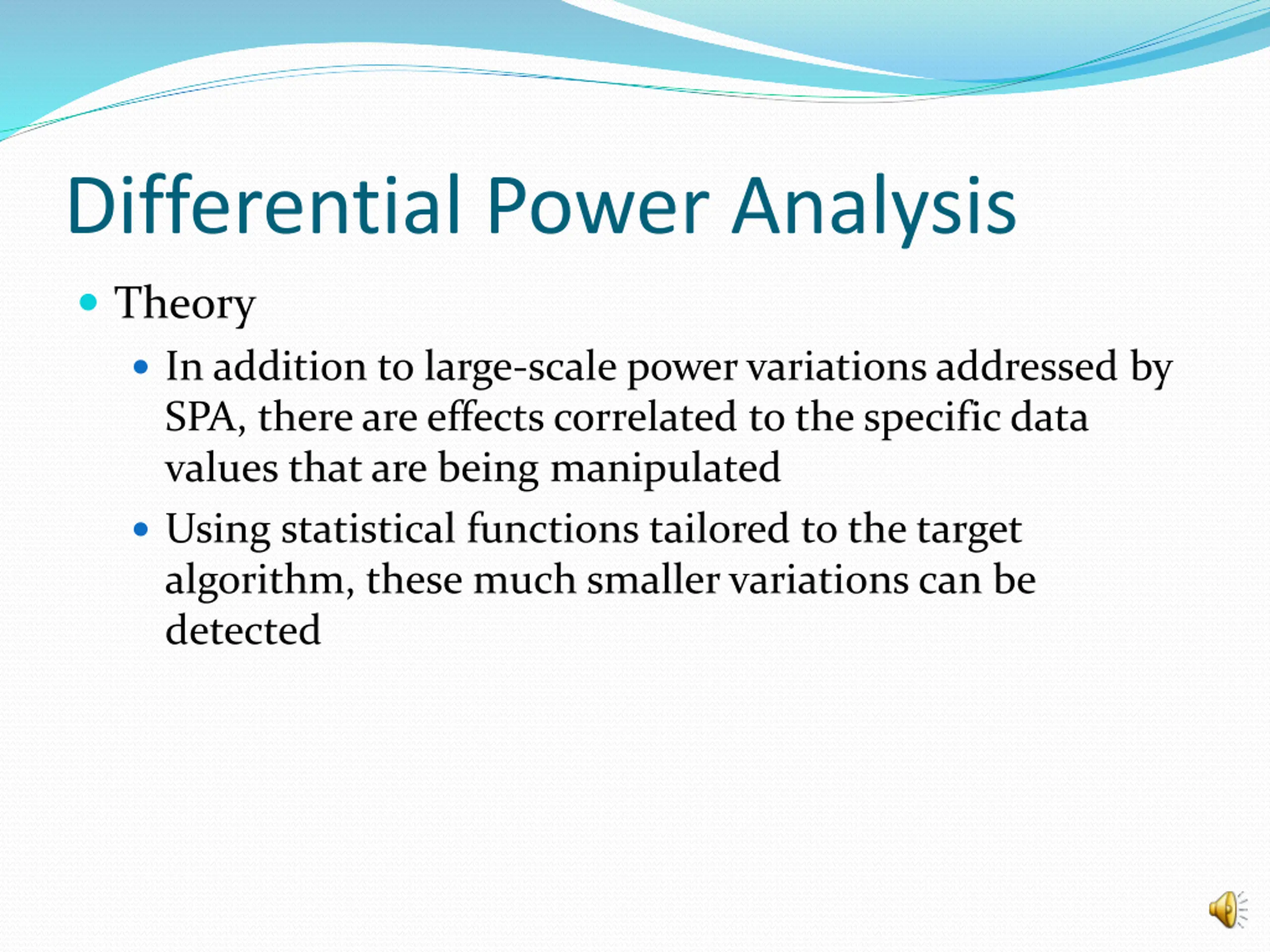 Differential Power Analysis

• Theory

• In addition to large-scale power variations addressed by SPA, there are effects correlated to the specific data values that are being manipulated

• Using statistical functions tailored to the target algorithm, these much smaller variations can be detected